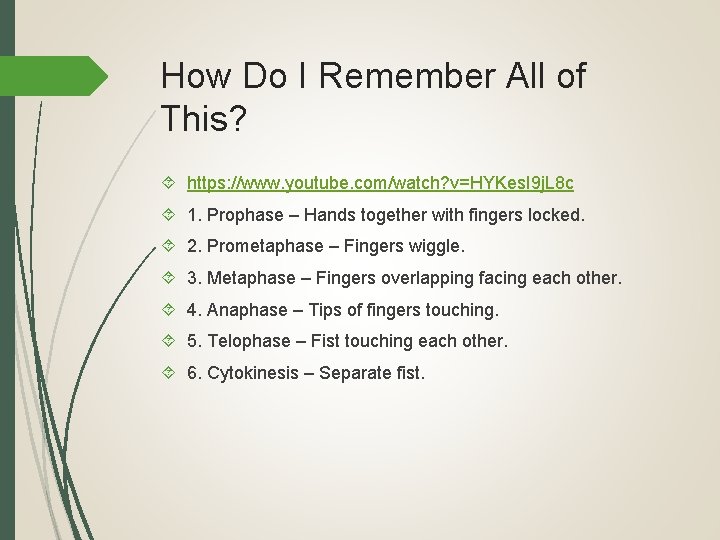 How Do I Remember All of This?

https://www.youtube.com/watch?v=HYKesI9jL8c

1. Prophase – Hands together with fingers locked.

2. Prometaphase – Fingers wiggle.

3. Metaphase – Fingers overlapping facing each other.

4. Anaphase – Tips of fingers touching.

5. Telophase – Fist touching each other.

6. Cytokinesis – Separate fist.